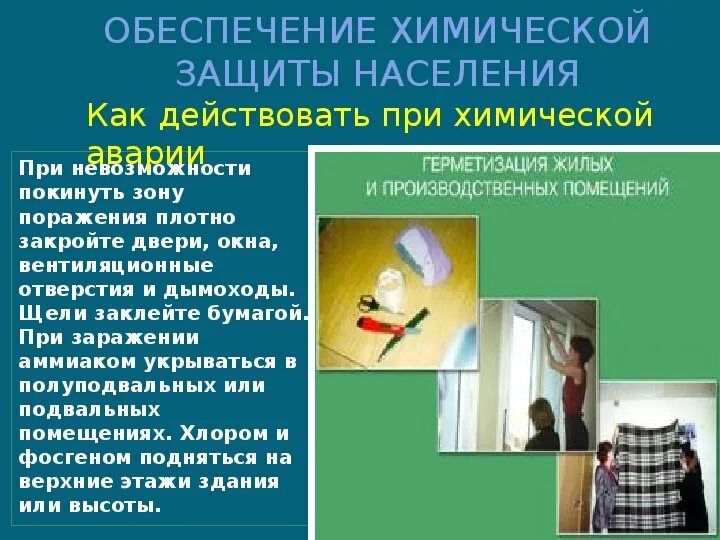 ОБЕСПЕЧЕНИЕ ХИМИЧЕСКОЙ ЗАЩИТЫ НАСЕЛЕНИЯ

Как действовать при химической аварии

При невозможности покинуть зону поражения плотно закройте двери, окна, вентиляционные отверстия и дымоходы. Щели заклейте бумагой. При заражении аммиаком укрываться в полуподвальных или подвальных помещениях. Хлором и фосгеном подняться на верхние этажи здания или высоты.

ГЕРМЕТИЗАЦИЯ ЖИЛЫХ И ПРОИЗВОДСТВЕННЫХ ПОМЕЩЕНИЙ